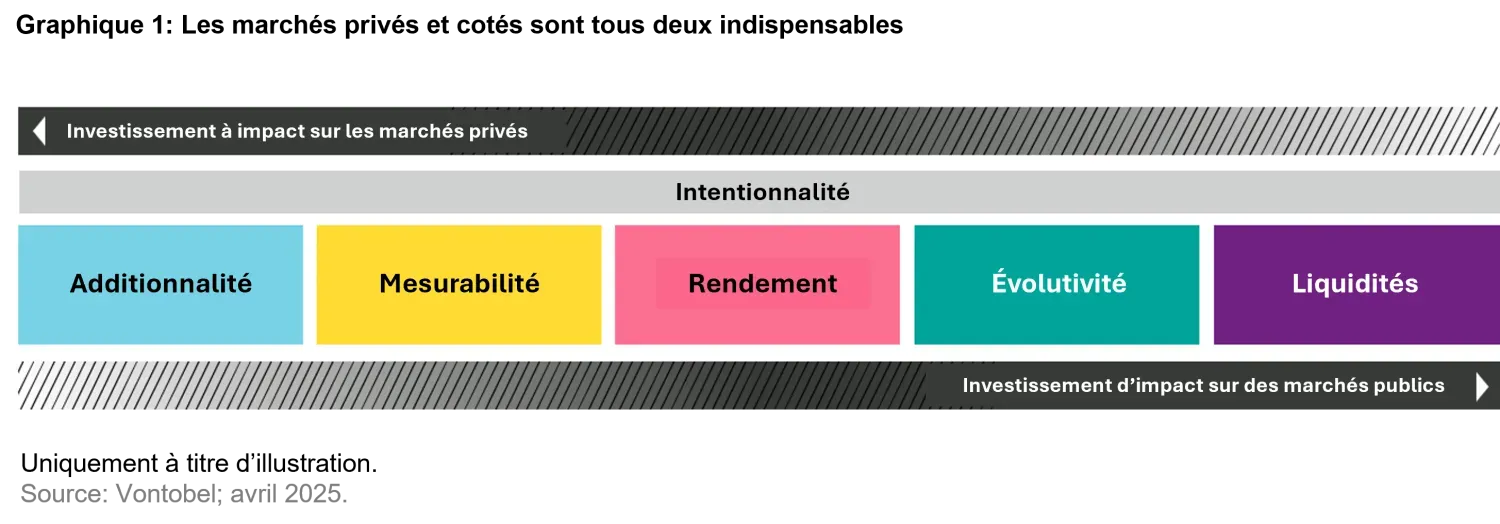 Graphique 1: Les marchés privés et cotés sont tous deux indispensables

Investissement à impact sur les marchés privés

Intentionnalité

Additionnalité

Mesurabilité

Rendement

Évolutivité

Liquidités

Investissement d’impact sur des marchés publics

Uniquement à titre d’illustration.
Source: Vontobel; avril 2025.